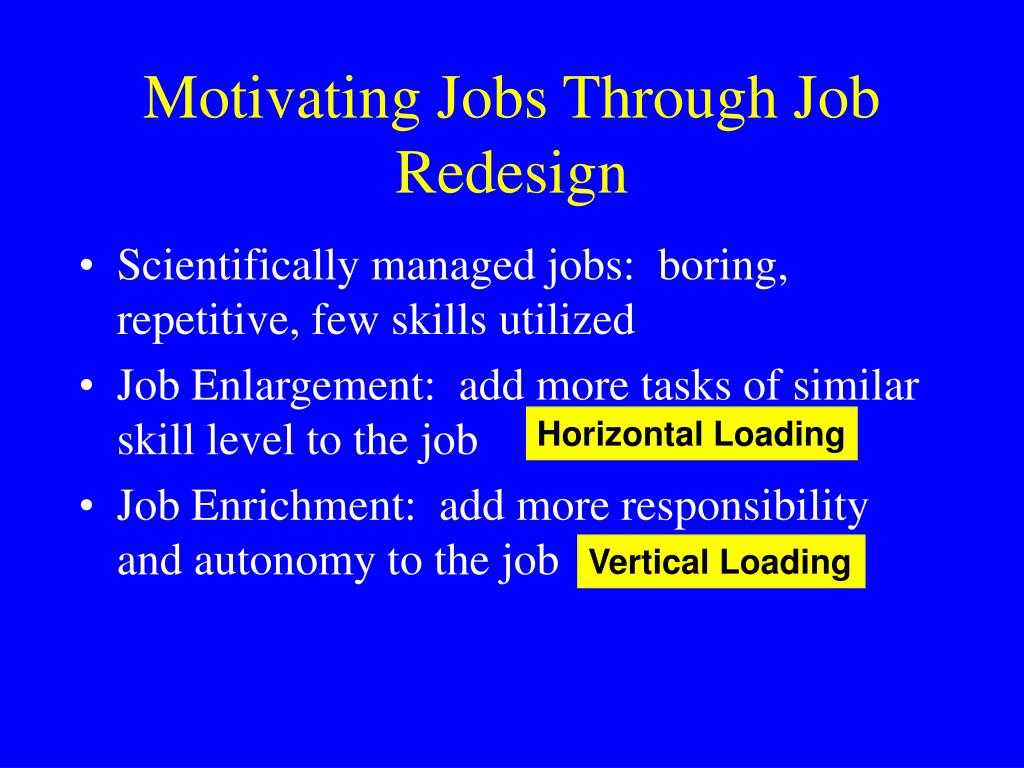 Motivating Jobs Through Job Redesign

• Scientifically managed jobs: boring, repetitive, few skills utilized
• Job Enlargement: add more tasks of similar skill level to the job Horizontal Loading
• Job Enrichment: add more responsibility and autonomy to the job Vertical Loading